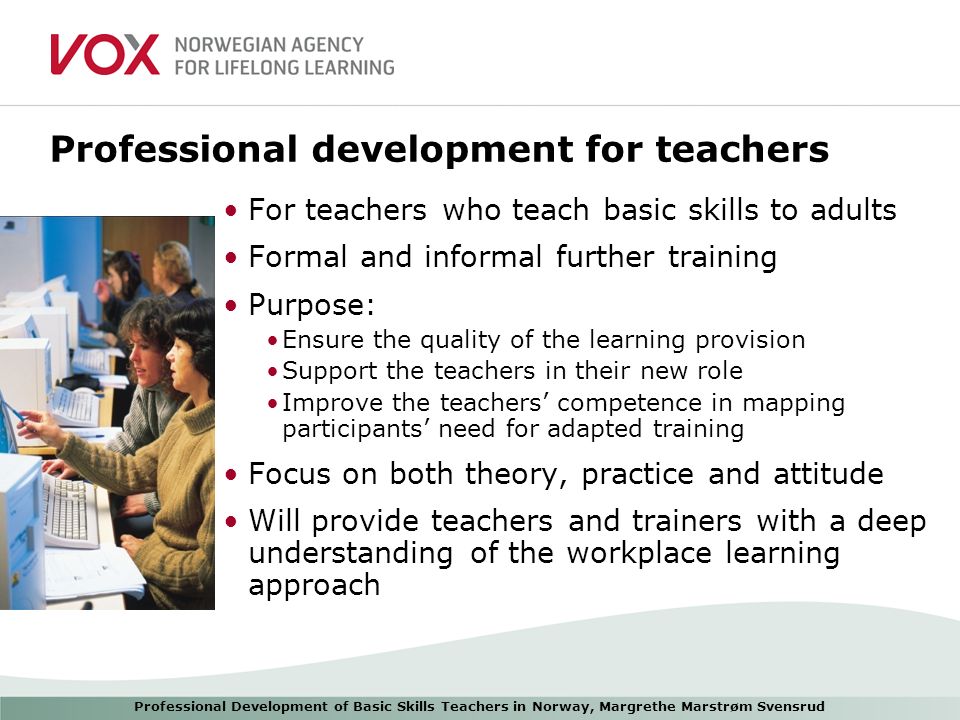 VOX NORWEGIAN AGENCY FOR LIFELONG LEARNING

Professional development for teachers

• For teachers who teach basic skills to adults
• Formal and informal further training
• Purpose:
  • Ensure the quality of the learning provision
  • Support the teachers in their new role
  • Improve the teachers' competence in mapping participants' need for adapted training
• Focus on both theory, practice and attitude
• Will provide teachers and trainers with a deep understanding of the workplace learning approach

Professional Development of Basic Skills Teachers in Norway, Margrethe Marstrøm Svensrud